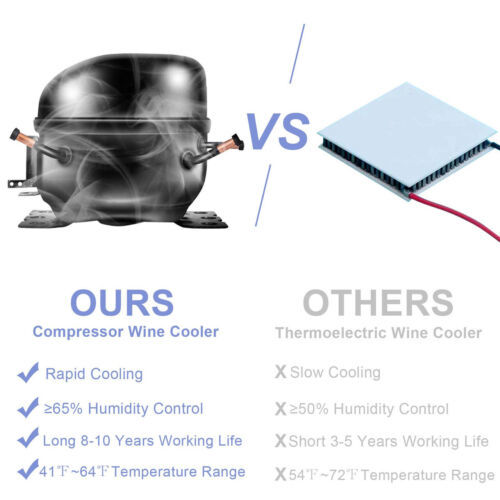 VS

OURS
Compressor Wine Cooler

✓ Rapid Cooling
✓ ≥65% Humidity Control
✓ Long 8-10 Years Working Life
✓ 41℉~64℉ Temperature Range

OTHERS
Thermoelectric Wine Cooler

X Slow Cooling
X ≥50% Humidity Control
X Short 3-5 Years Working Life
X 54℉~72℉ Temperature Range